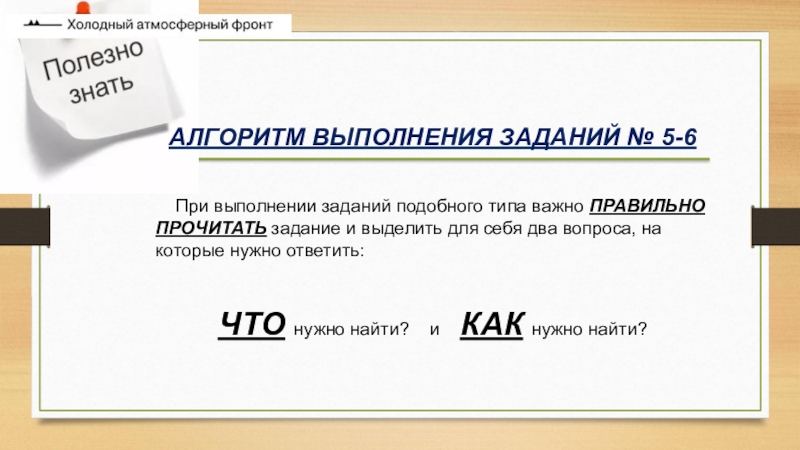 Холодный атмосферный фронт

Полезно знать

АЛГОРИТМ ВЫПОЛНЕНИЯ ЗАДАНИЙ № 5-6

При выполнении заданий подобного типа важно ПРАВИЛЬНО ПРОЧИТАТЬ задание и выделить для себя два вопроса, на которые нужно ответить:

ЧТО нужно найти? и КАК нужно найти?